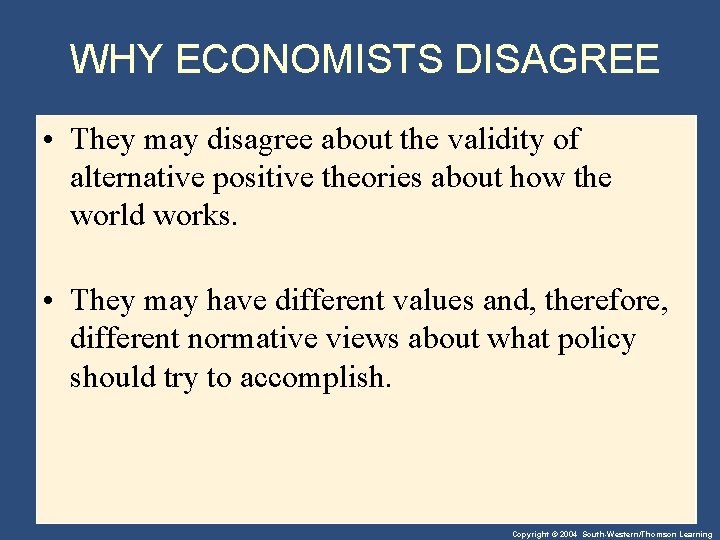 WHY ECONOMISTS DISAGREE

• They may disagree about the validity of alternative positive theories about how the world works.

• They may have different values and, therefore, different normative views about what policy should try to accomplish.

Copyright © 2004 South-Western/Thomson Learning